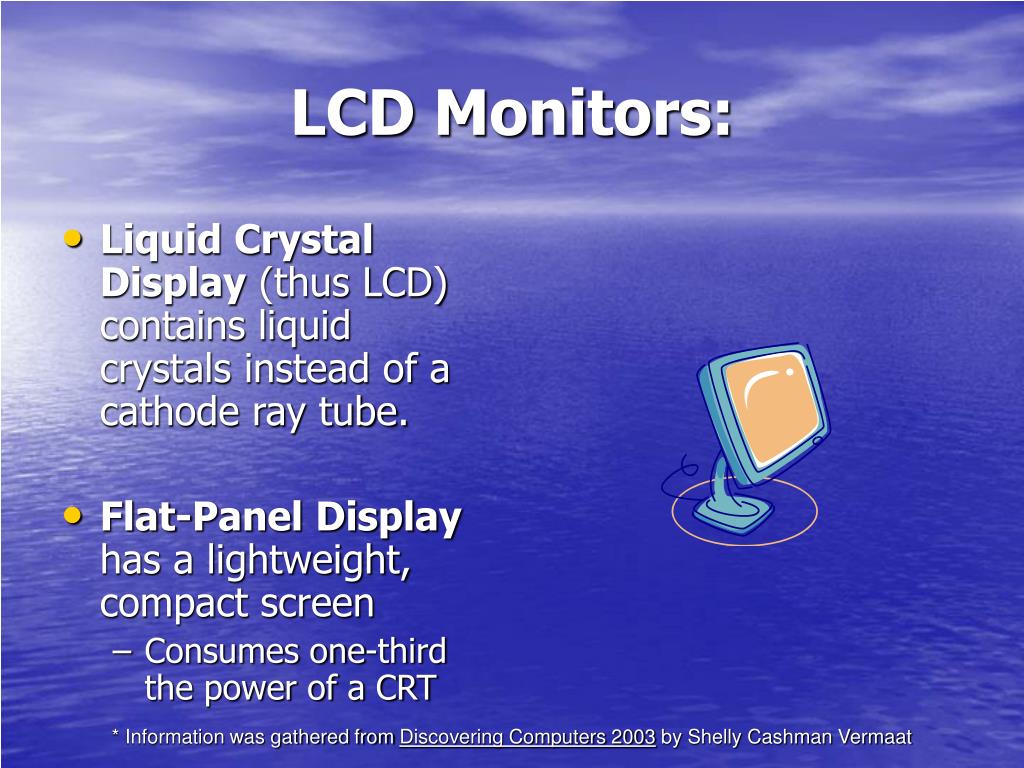 LCD Monitors:

• Liquid Crystal Display (thus LCD) contains liquid crystals instead of a cathode ray tube.

• Flat-Panel Display has a lightweight, compact screen
– Consumes one-third the power of a CRT

* Information was gathered from Discovering Computers 2003 by Shelly Cashman Vermaat